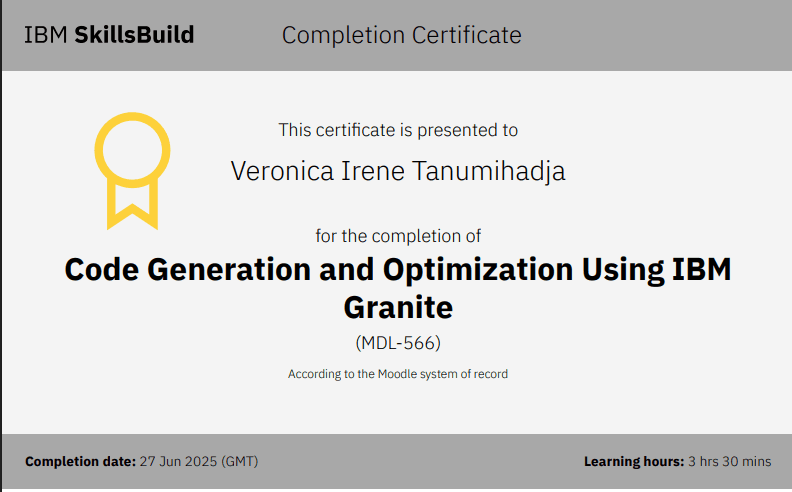 IBM SkillsBuild Completion Certificate

This certificate is presented to

Veronica Irene Tanumihadja

for the completion of

Code Generation and Optimization Using IBM Granite

(MDL-566)

According to the Moodle system of record

Completion date: 27 Jun 2025 (GMT)

Learning hours: 3 hrs 30 mins